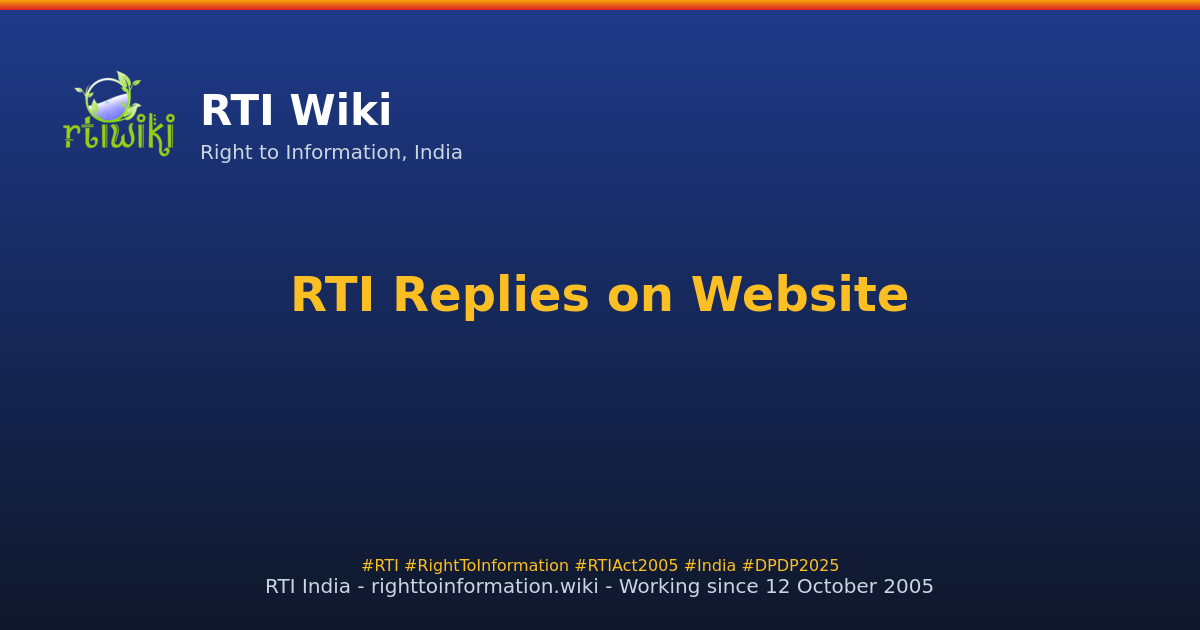 rtiwiki

RTI Wiki

Right to Information, India

RTI Replies on Website

#RTI #RightToInformation #RTIAct2005 #India #DPDP2025

RTI India - righttoinformation.wiki - Working since 12 October 2005